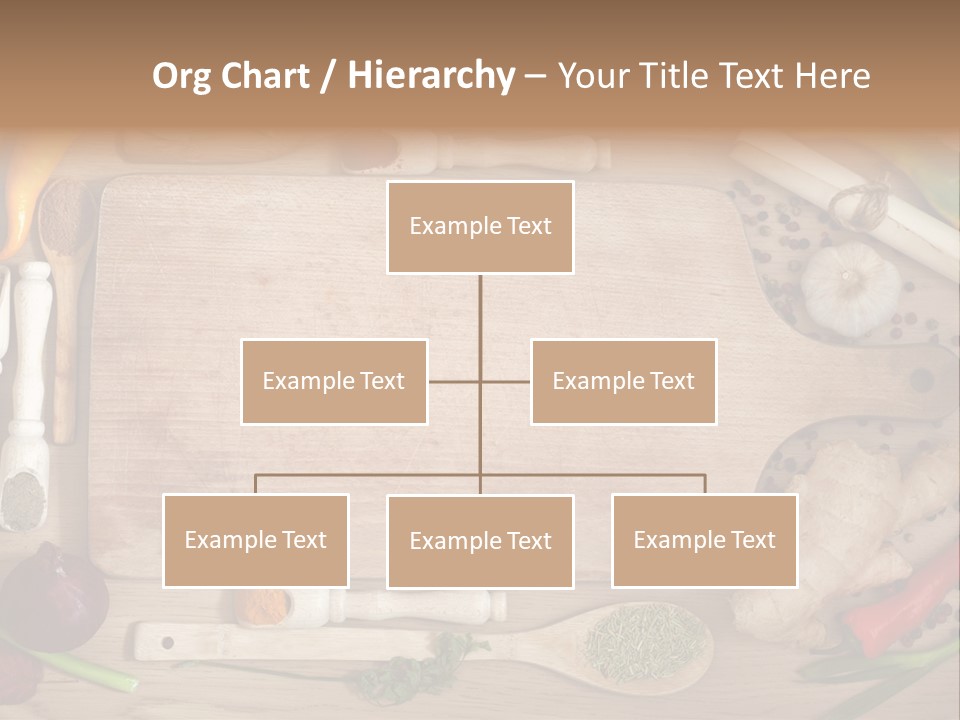 Org Chart / Hierarchy – Your Title Text Here

Example Text

Example Text

Example Text

Example Text

Example Text

Example Text